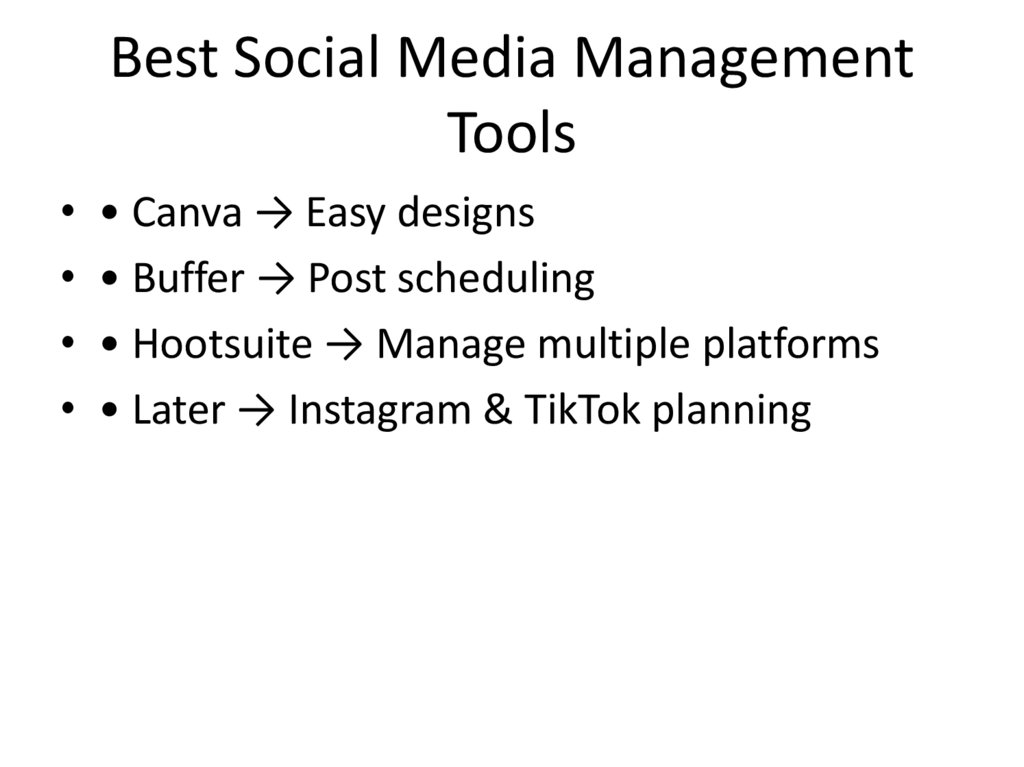 Best Social Media Management Tools

• • Canva → Easy designs
• • Buffer → Post scheduling
• • Hootsuite → Manage multiple platforms
• • Later → Instagram & TikTok planning